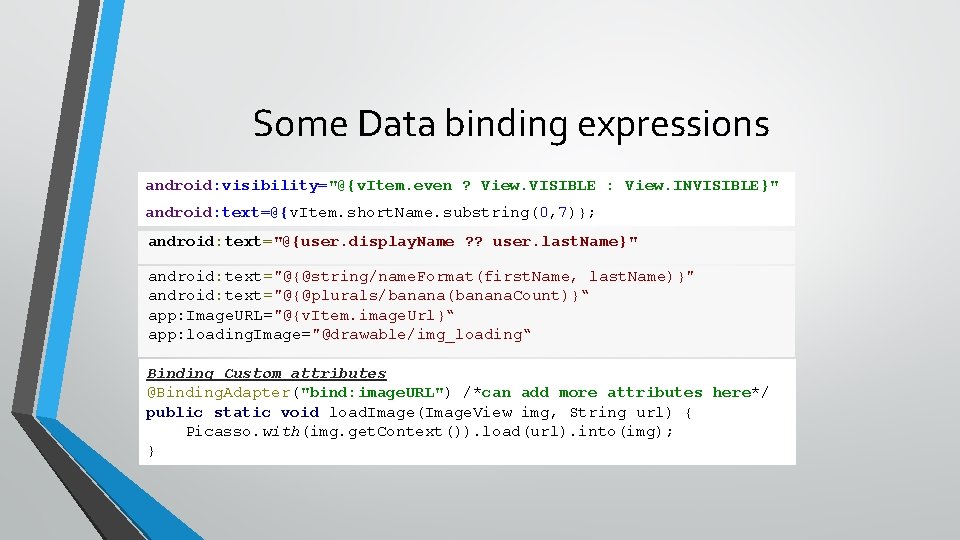 Some Data binding expressions

android:visibility="@{vItem.even ? View.VISIBLE : View.INVISIBLE}"
android:text=@{vItem.shortName.substring(0,7)};

android:text="@{user.displayName ?? user.lastName}"

android:text="@{@string/nameFormat(firstName, lastName)}"
android:text="@{@plurals/banana(bananaCount)}“
app:ImageURL="@{vItem.imageUrl}“
app:loadingImage="@drawable/img_loading“

Binding Custom attributes
@BindingAdapter("bind:imageURL") /*can add more attributes here*/
public static void loadImage(ImageView img, String url) {
    Picasso.with(img.getContext()).load(url).into(img);
}